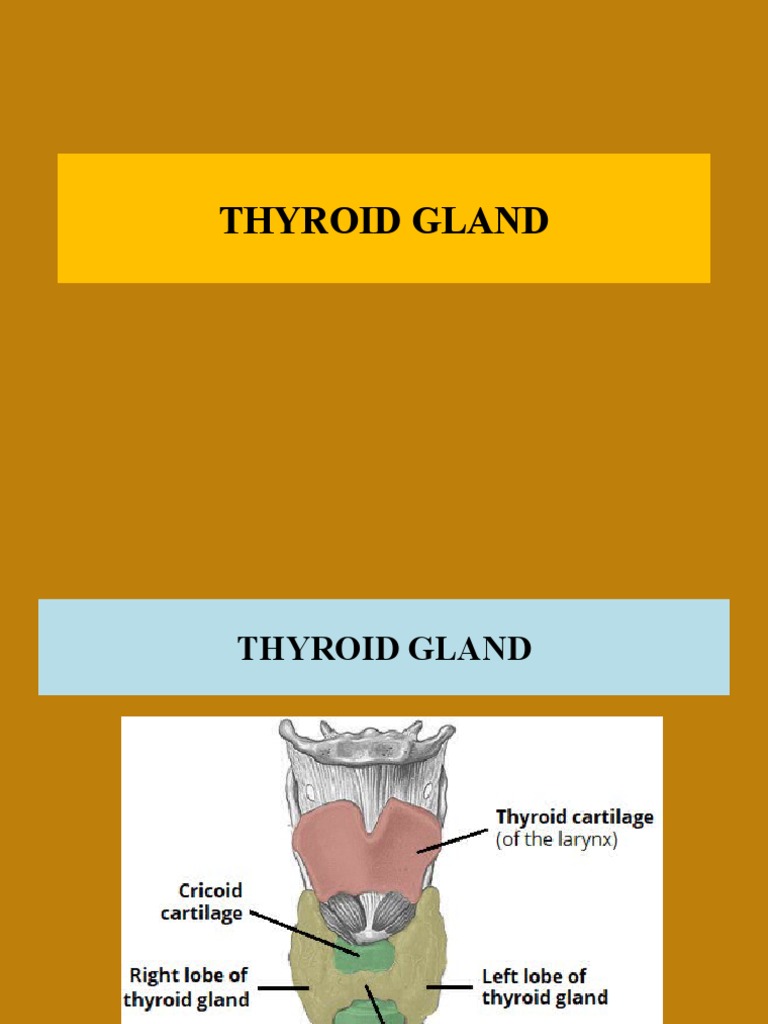 THYROID GLAND

THYROID GLAND

Thyroid cartilage (of the larynx)

Cricoid cartilage

Right lobe of thyroid gland

Left lobe of thyroid gland